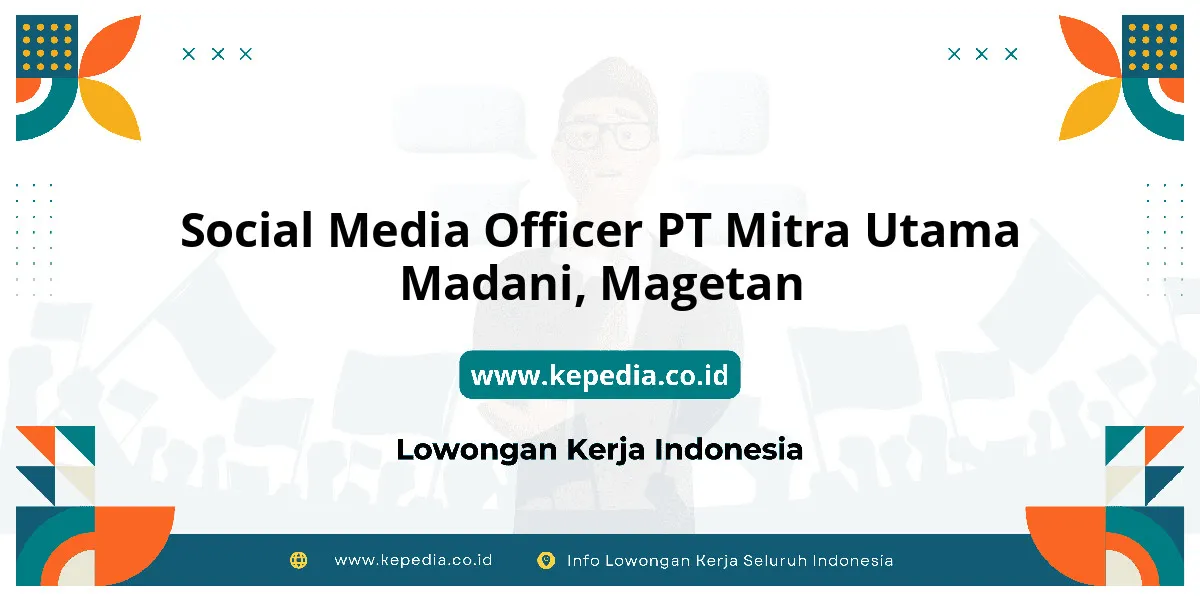 Social Media Officer PT Mitra Utama Madani, Magetan

www.kepedia.co.id

Lowongan Kerja Indonesia

www.kepedia.co.id

Info Lowongan Kerja Seluruh Indonesia